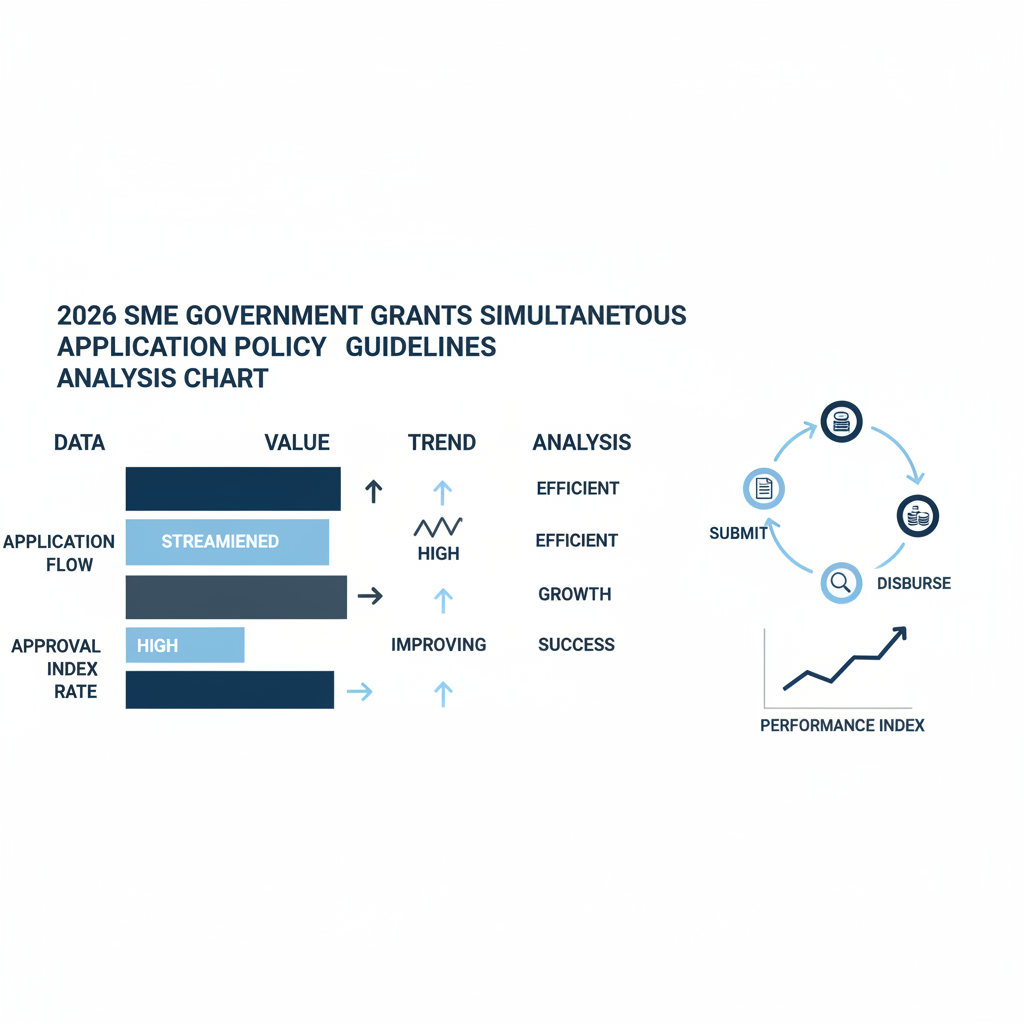 2026 SME GOVERNMENT GRANTS SIMULTANETOUS APPLICATION POLICY GUIDELINES ANALYSIS CHART

DATA

VALUE

TREND

ANALYSIS

EFFICIENT

APPLICATION FLOW

STREAMIENED

HIGH

EFFICIENT

GROWTH

APPROVAL INDEX RATE

HIGH

IMPROVING

SUCCESS

SUBMIT

DISBURSE

PERFORMANCE INDEX